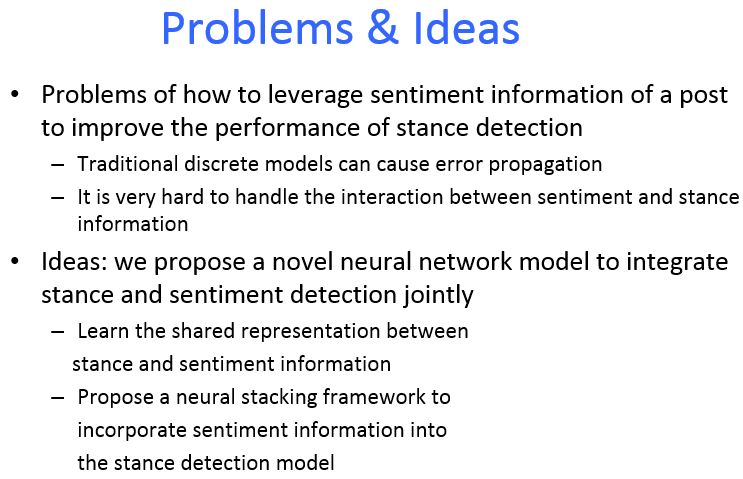 Problems & Ideas

• Problems of how to leverage sentiment information of a post to improve the performance of stance detection
– Traditional discrete models can cause error propagation
– It is very hard to handle the interaction between sentiment and stance information

• Ideas: we propose a novel neural network model to integrate stance and sentiment detection jointly
– Learn the shared representation between stance and sentiment information
– Propose a neural stacking framework to incorporate sentiment information into the stance detection model